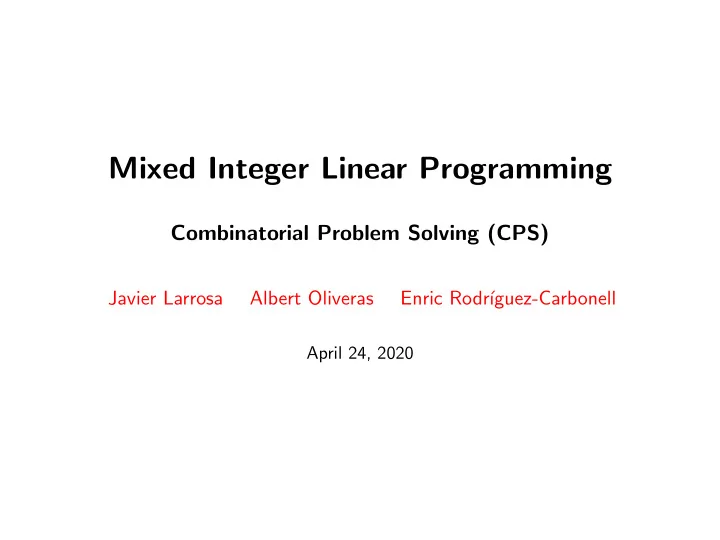 Mixed Integer Linear Programming

Combinatorial Problem Solving (CPS)

Javier Larrosa Albert Oliveras Enric Rodríguez-Carbonell

April 24, 2020